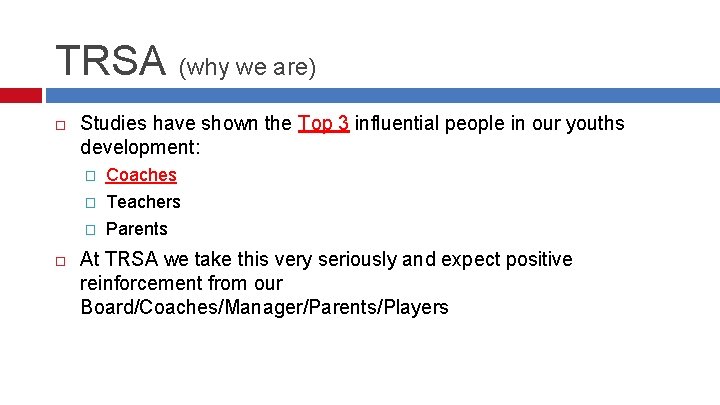 TRSA (why we are)

Studies have shown the Top 3 influential people in our youths development:

Coaches

Teachers

Parents

At TRSA we take this very seriously and expect positive reinforcement from our Board/Coaches/Manager/Parents/Players